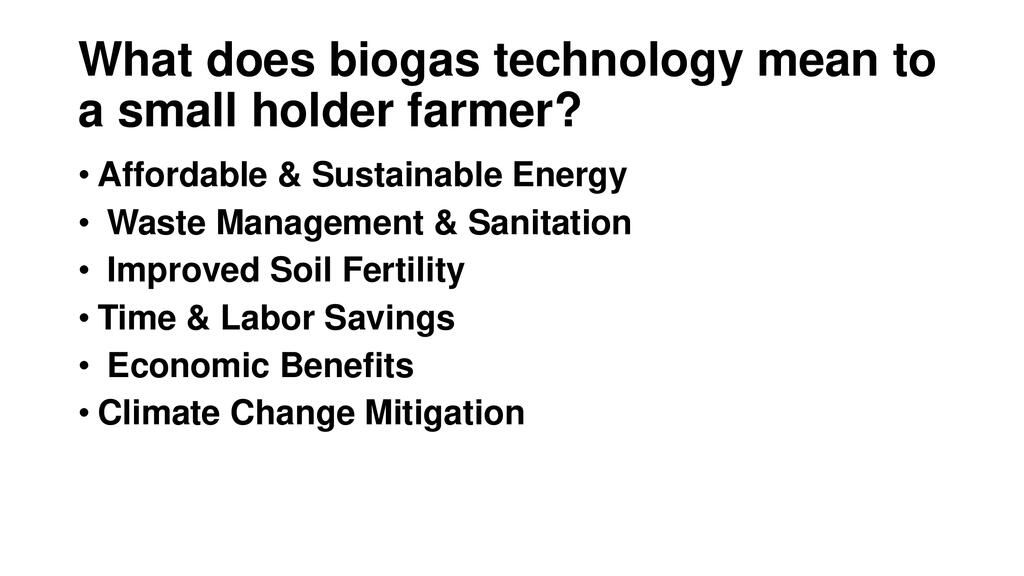 What does biogas technology mean to a small holder farmer?

• Affordable & Sustainable Energy
• Waste Management & Sanitation
• Improved Soil Fertility
• Time & Labor Savings
• Economic Benefits
• Climate Change Mitigation